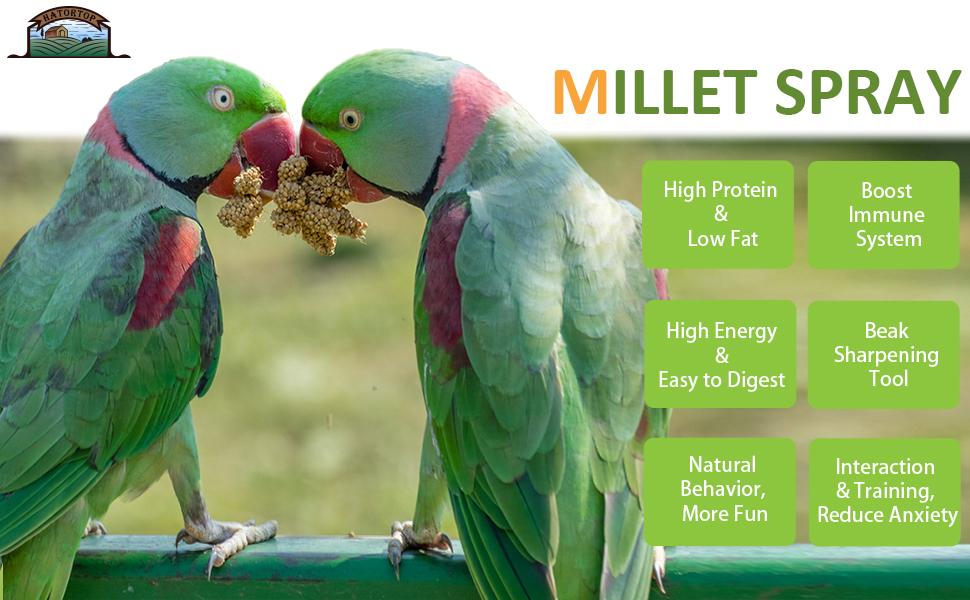 HATORTOP

MILLET SPRAY

High Protein & Low Fat

Boost Immune System

High Energy & Easy to Digest

Beak Sharpening Tool

Natural Behavior, More Fun

Interaction & Training, Reduce Anxiety